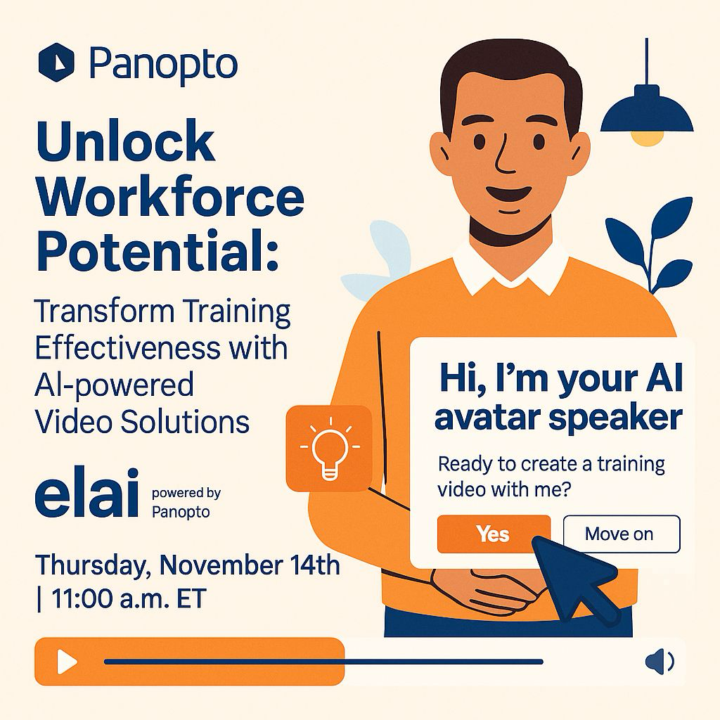 Panopto

Unlock Workforce Potential:

Transform Training Effectiveness with AI-powered Video Solutions

elai powered by Panopto

Thursday, November 14th | 11:00 a.m. ET

Hi, I'm your AI avatar speaker

Ready to create a training video with me?

Yes

Move on